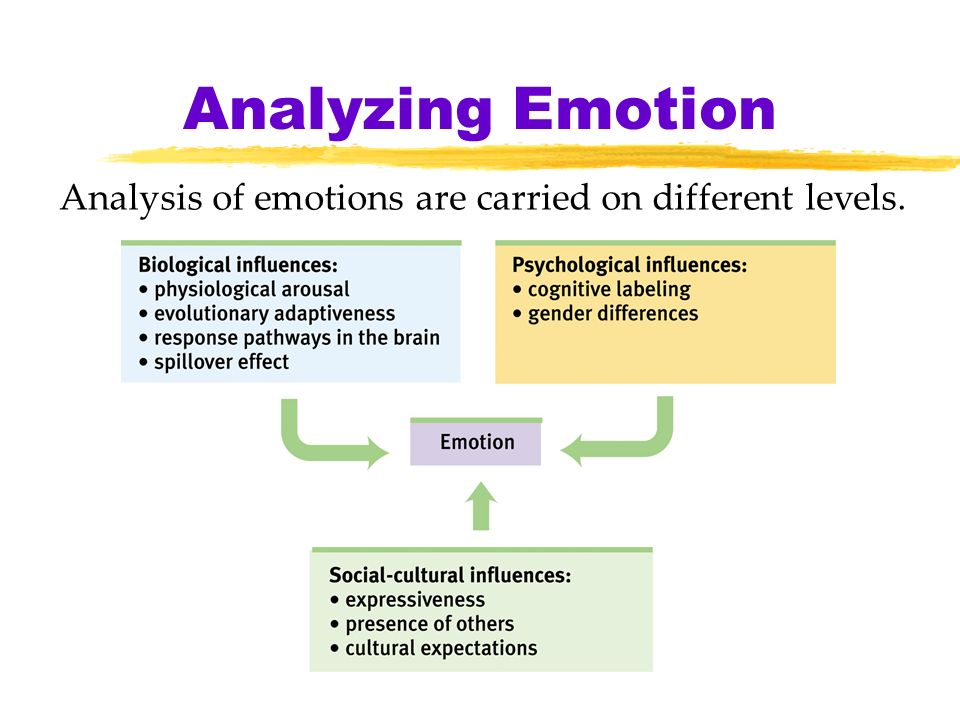 Analyzing Emotion

Analysis of emotions are carried on different levels.

Biological influences:
• physiological arousal
• evolutionary adaptiveness
• response pathways in the brain
• spillover effect

Psychological influences:
• cognitive labeling
• gender differences

Emotion

Social-cultural influences:
• expressiveness
• presence of others
• cultural expectations